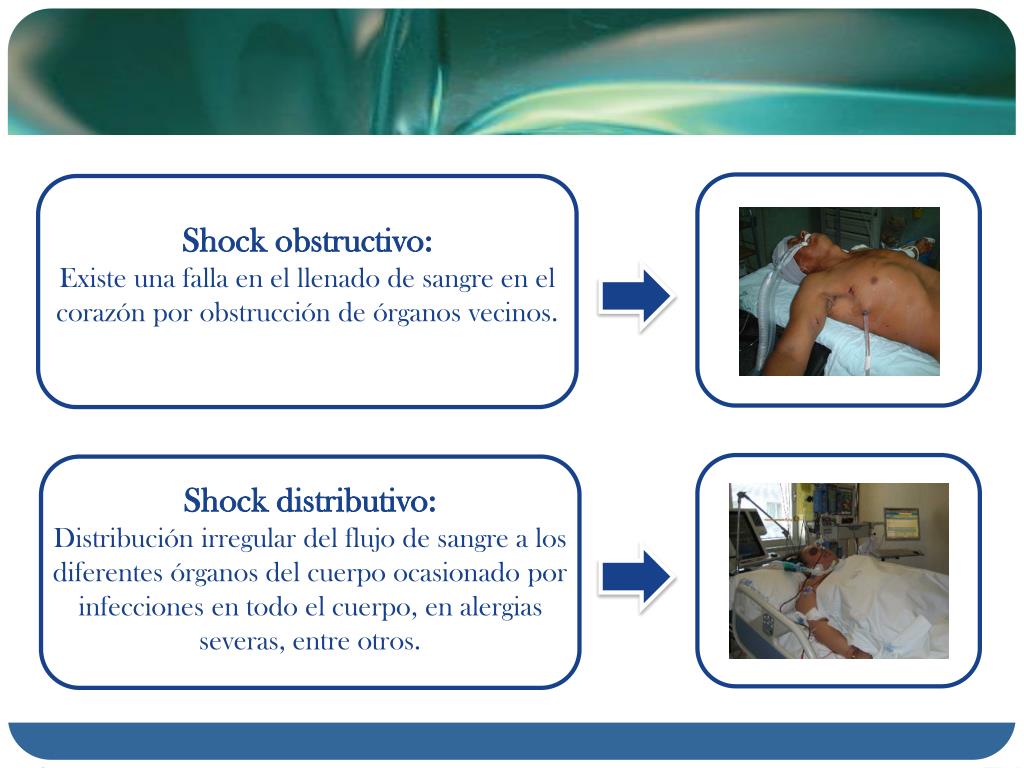 Shock obstructivo:
Existe una falla en el llenado de sangre en el corazón por obstrucción de órganos vecinos.

Shock distributivo:
Distribución irregular del flujo de sangre a los diferentes órganos del cuerpo ocasionado por infecciones en todo el cuerpo, en alergias severas, entre otros.